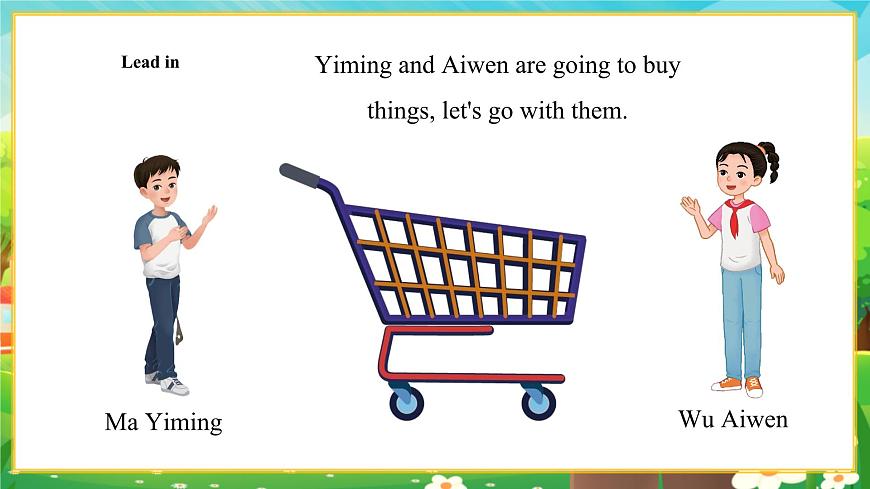 Lead in

Yiming and Aiwen are going to buy things, let's go with them.

Ma Yiming

Wu Aiwen